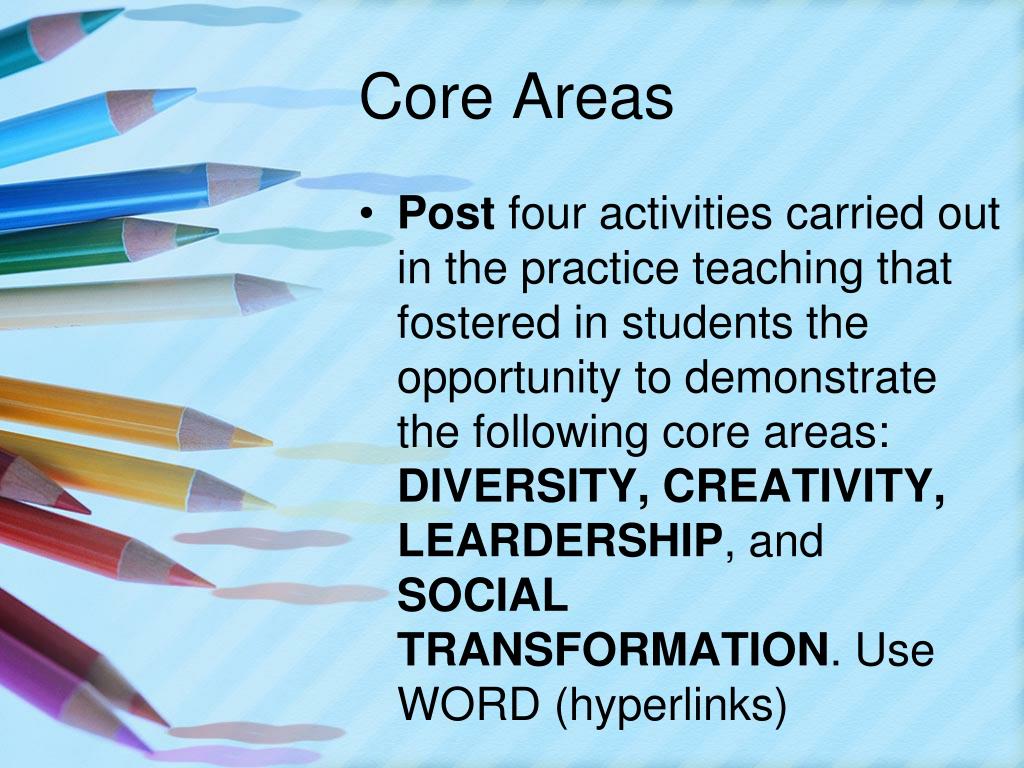 Core Areas

• Post four activities carried out in the practice teaching that fostered in students the opportunity to demonstrate the following core areas: DIVERSITY, CREATIVITY, LEARDERSHIP, and SOCIAL TRANSFORMATION. Use WORD (hyperlinks)